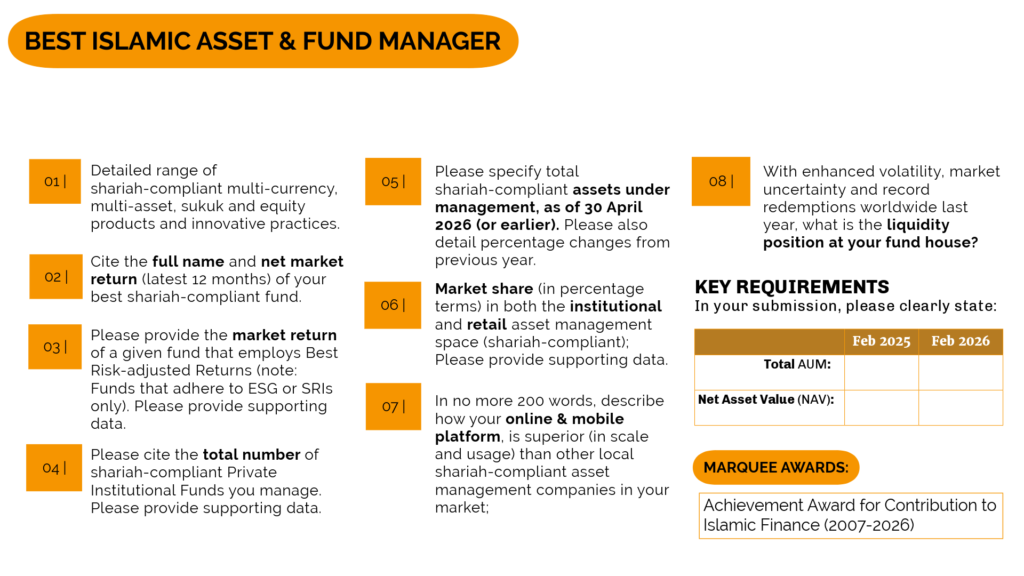 BEST ISLAMIC ASSET & FUND MANAGER

01 |
Detailed range of shariah-compliant multi-currency, multi-asset, sukuk and equity products and innovative practices.

02 |
Cite the full name and net market return (latest 12 months) of your best shariah-compliant fund.

03 |
Please provide the market return of a given fund that employs Best Risk-adjusted Returns (note: Funds that adhere to ESG or SRIs only). Please provide supporting data.

04 |
Please cite the total number of shariah-compliant Private Institutional Funds you manage. Please provide supporting data.

05 |
Please specify total shariah-compliant assets under management, as of 30 April 2026 (or earlier). Please also detail percentage changes from previous year.

06 |
Market share (in percentage terms) in both the institutional and retail asset management space (shariah-compliant); Please provide supporting data.

07 |
In no more 200 words, describe how your online & mobile platform, is superior (in scale and usage) than other local shariah-compliant asset management companies in your market;

08 |
With enhanced volatility, market uncertainty and record redemptions worldwide last year, what is the liquidity position at your fund house?

KEY REQUIREMENTS
In your submission, please clearly state:

| | Feb 2025 | Feb 2026 |
|---|---|---|
| Total AUM: | | |
| Net Asset Value (NAV): | | |

MARQUEE AWARDS:

Achievement Award for Contribution to Islamic Finance (2007-2026)